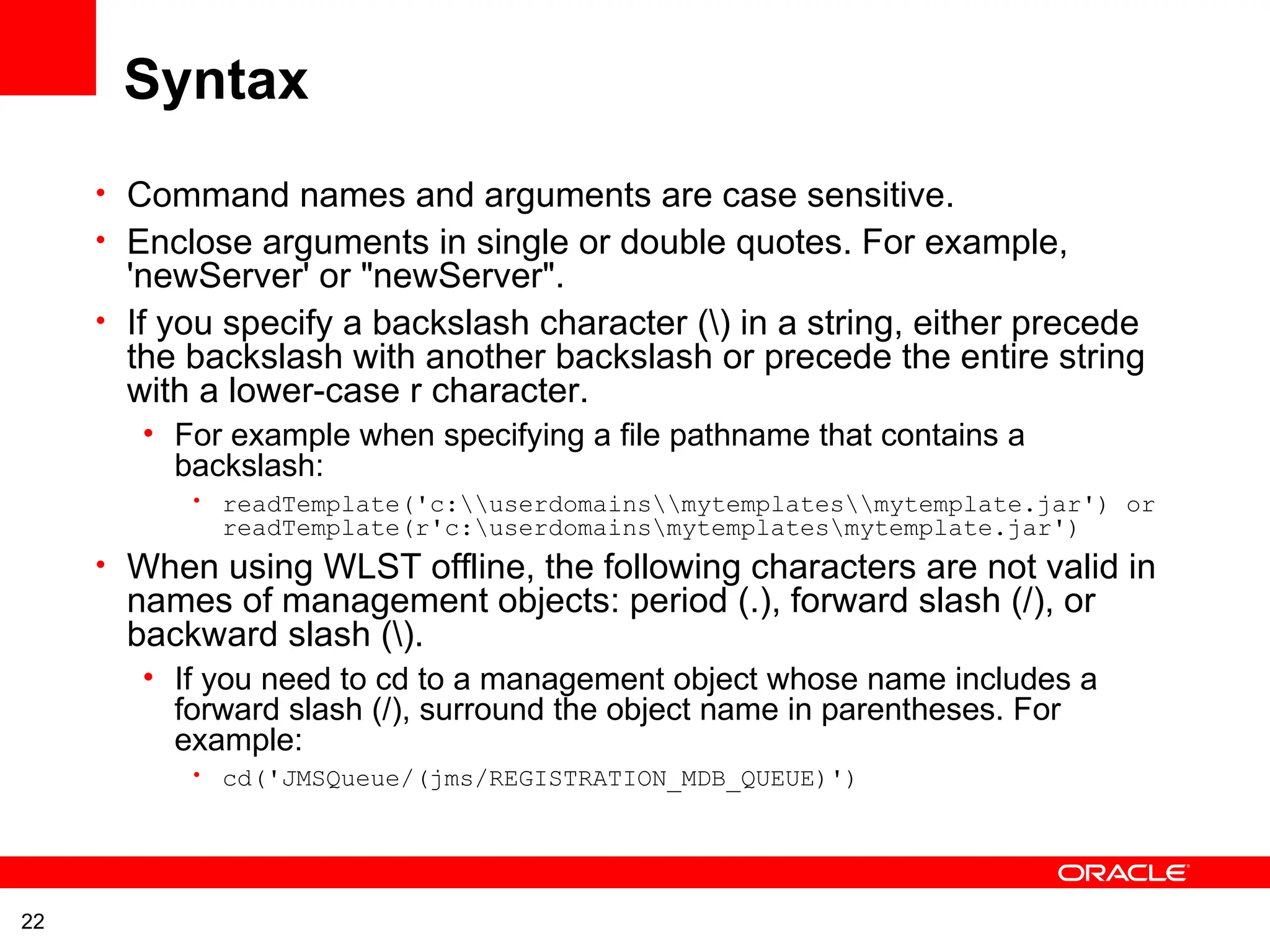 Syntax

• Command names and arguments are case sensitive.

• Enclose arguments in single or double quotes. For example, 'newServer' or "newServer".

• If you specify a backslash character (\) in a string, either precede the backslash with another backslash or precede the entire string with a lower-case r character.

  • For example when specifying a file pathname that contains a backslash:

    • readTemplate('c:\\userdomains\\mytemplates\\mytemplate.jar') or readTemplate(r'c:\userdomains\mytemplates\mytemplate.jar')

• When using WLST offline, the following characters are not valid in names of management objects: period (.), forward slash (/), or backward slash (\).

  • If you need to cd to a management object whose name includes a forward slash (/), surround the object name in parentheses. For example:

    • cd('JMSQueue/(jms/REGISTRATION_MDB_QUEUE)')

ORACLE

22